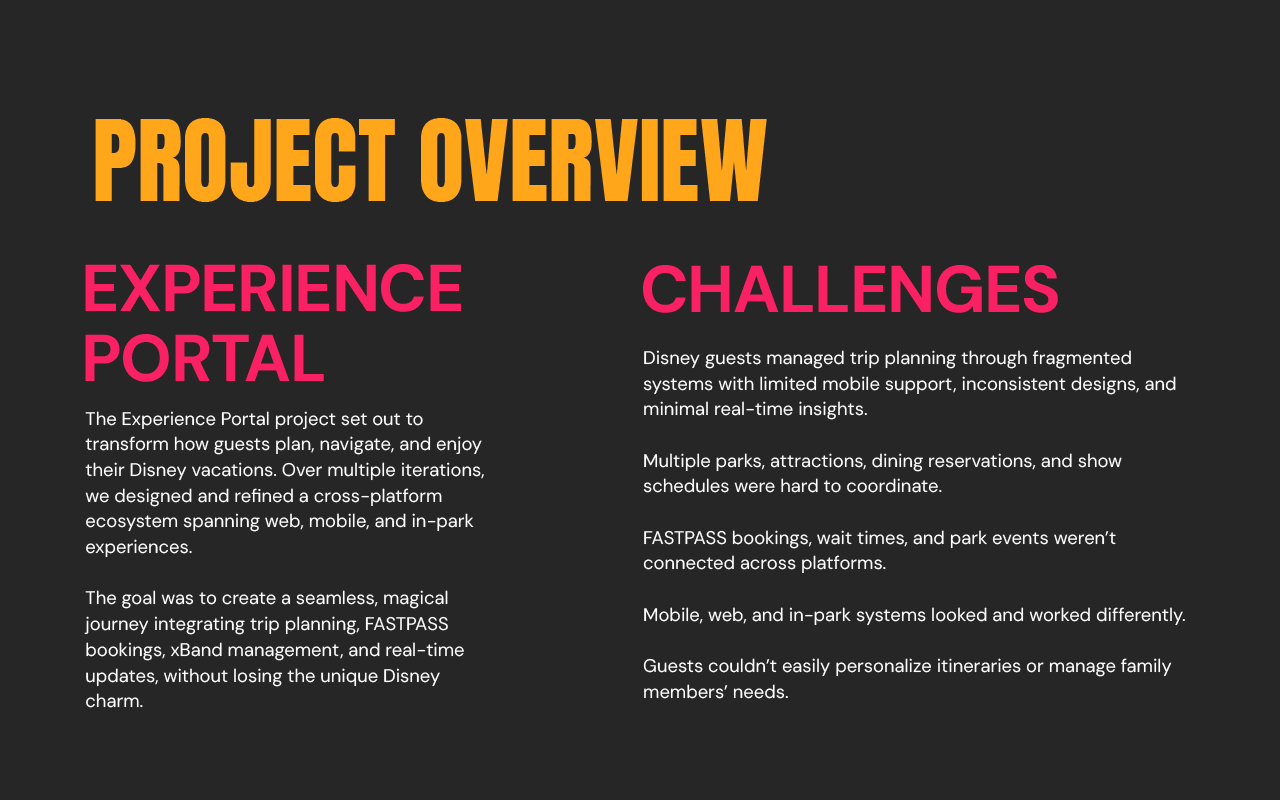 PROJECT OVERVIEW

EXPERIENCE PORTAL

The Experience Portal project set out to transform how guests plan, navigate, and enjoy their Disney vacations. Over multiple iterations, we designed and refined a cross-platform ecosystem spanning web, mobile, and in-park experiences.

The goal was to create a seamless, magical journey integrating trip planning, FASTPASS bookings, xBand management, and real-time updates, without losing the unique Disney charm.

CHALLENGES

Disney guests managed trip planning through fragmented systems with limited mobile support, inconsistent designs, and minimal real-time insights.

Multiple parks, attractions, dining reservations, and show schedules were hard to coordinate.

FASTPASS bookings, wait times, and park events weren't connected across platforms.

Mobile, web, and in-park systems looked and worked differently.

Guests couldn't easily personalize itineraries or manage family members' needs.